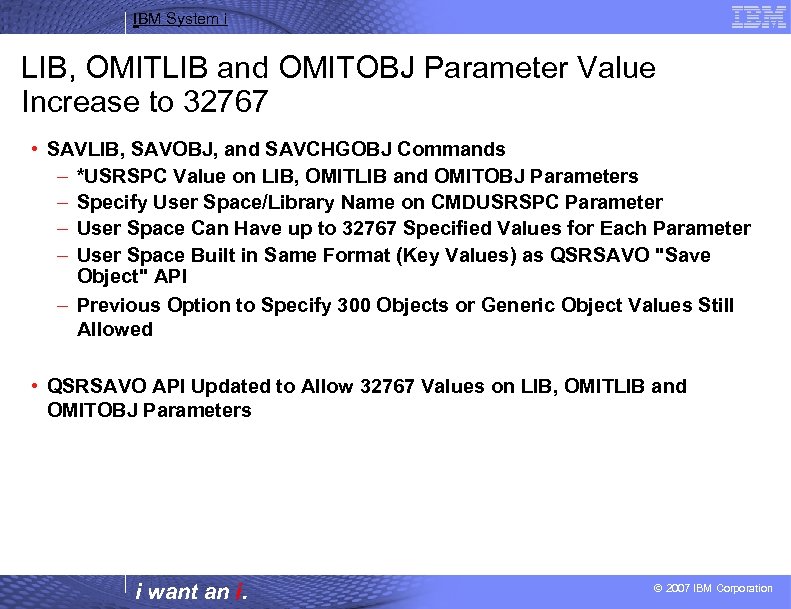 IBM System i

IBM

LIB, OMITLIB and OMITOBJ Parameter Value Increase to 32767

• SAVLIB, SAVOBJ, and SAVCHGOBJ Commands
– *USRSPC Value on LIB, OMITLIB and OMITOBJ Parameters
– Specify User Space/Library Name on CMDUSRSPC Parameter
– User Space Can Have up to 32767 Specified Values for Each Parameter
– User Space Built in Same Format (Key Values) as QSRSAVO "Save Object" API
– Previous Option to Specify 300 Objects or Generic Object Values Still Allowed

• QSRSAVO API Updated to Allow 32767 Values on LIB, OMITLIB and OMITOBJ Parameters

i want an i.

© 2007 IBM Corporation